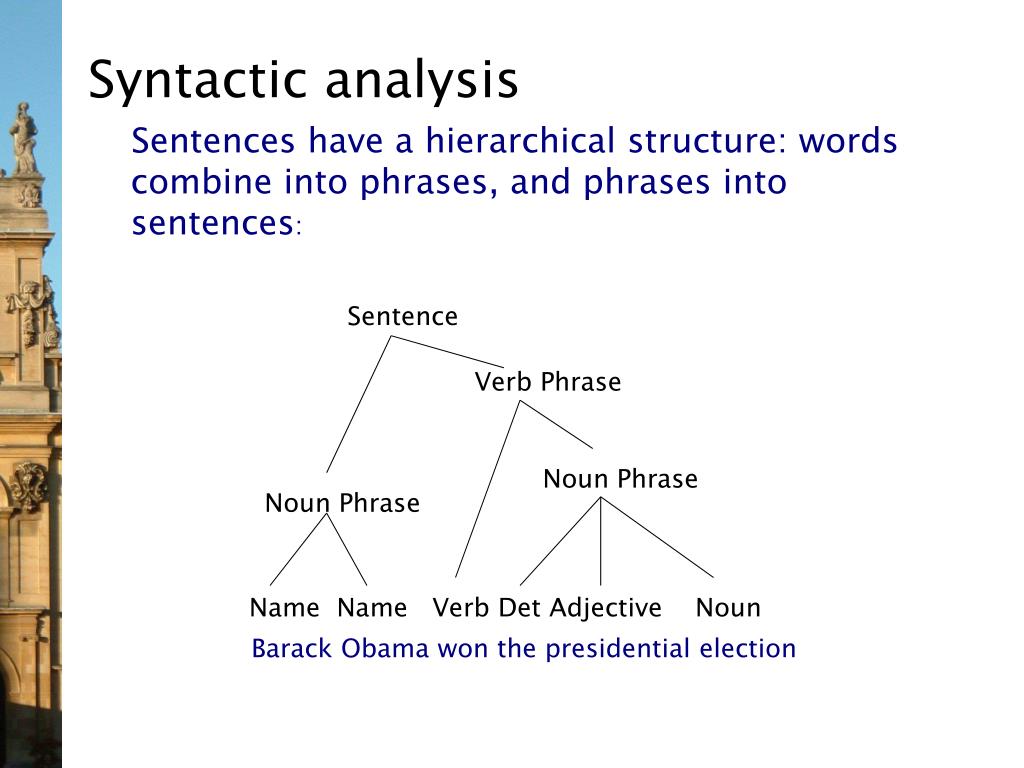 Syntactic analysis

Sentences have a hierarchical structure: words combine into phrases, and phrases into sentences:

Sentence

Verb Phrase

Noun Phrase

Noun Phrase

Name Name Verb Det Adjective Noun

Barack Obama won the presidential election